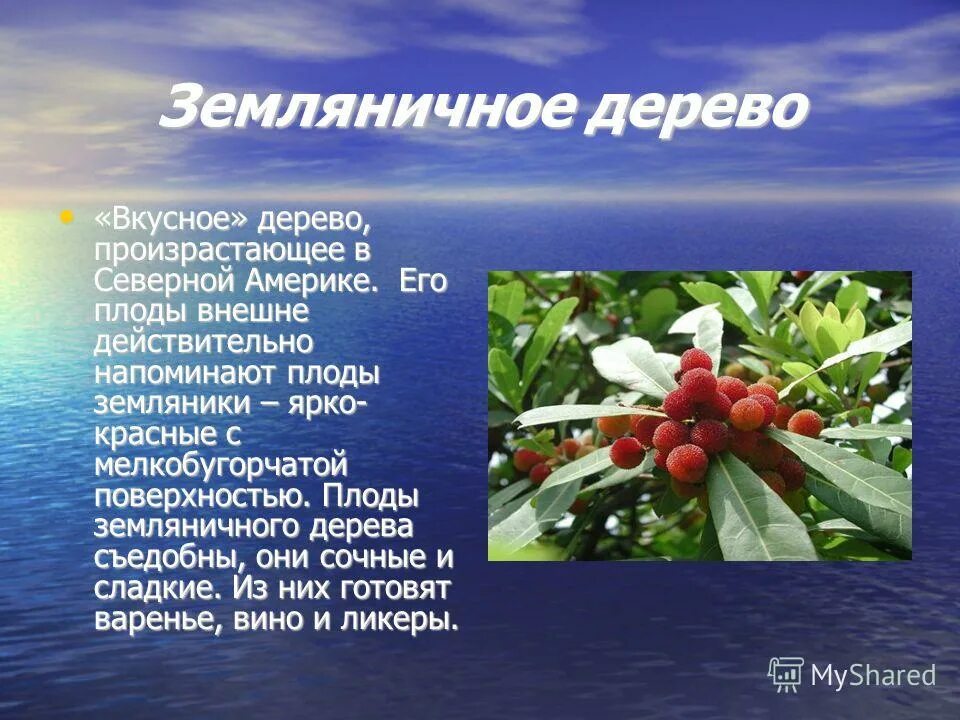 Земляничное дерево

• «Вкусное» дерево, произрастающее в Северной Америке. Его плоды внешне действительно напоминают плоды земляники – ярко-красные с мелкобугорчатой поверхностью. Плоды земляничного дерева съедобны, они сочные и сладкие. Из них готовят варенье, вино и ликеры.

MyShared